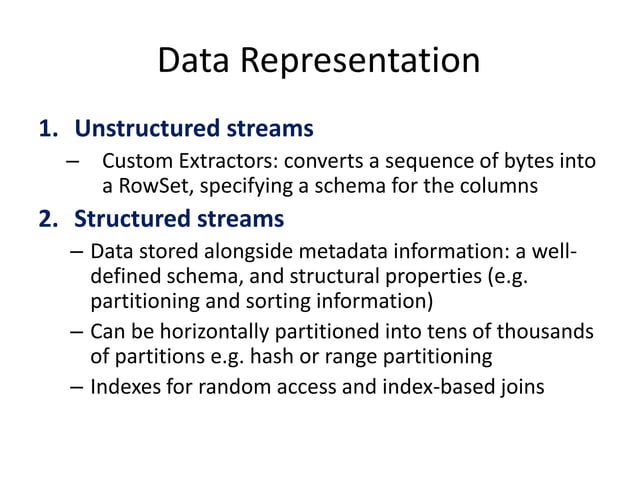 Data Representation

1. Unstructured streams
– Custom Extractors: converts a sequence of bytes into a RowSet, specifying a schema for the columns

2. Structured streams
– Data stored alongside metadata information: a well-defined schema, and structural properties (e.g. partitioning and sorting information)
– Can be horizontally partitioned into tens of thousands of partitions e.g. hash or range partitioning
– Indexes for random access and index-based joins